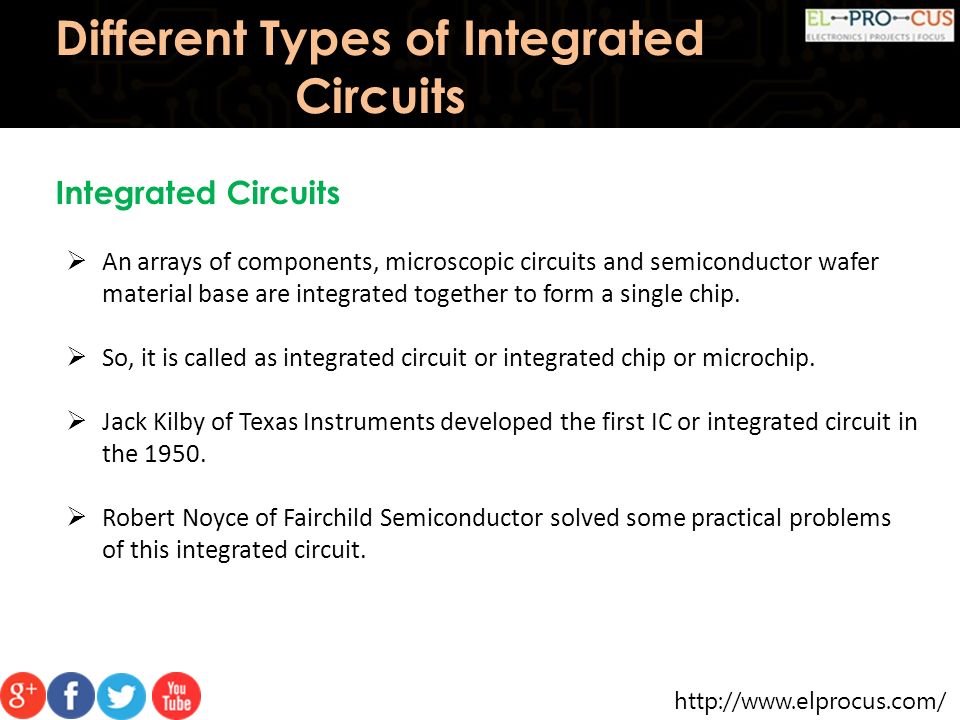 Different Types of Integrated Circuits

EL-PRO-CUS
ELECTRONICS | PROJECTS | FOCUS

Integrated Circuits

➢ An arrays of components, microscopic circuits and semiconductor wafer material base are integrated together to form a single chip.

➢ So, it is called as integrated circuit or integrated chip or microchip.

➢ Jack Kilby of Texas Instruments developed the first IC or integrated circuit in the 1950.

➢ Robert Noyce of Fairchild Semiconductor solved some practical problems of this integrated circuit.

g+ f You Tube

http://www.elprocus.com/